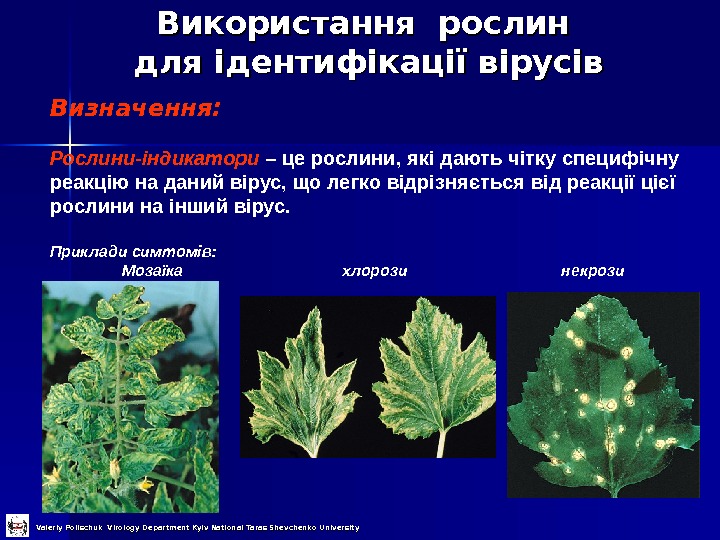 Використання рослин для ідентифікації вірусів

Визначення:

Рослини-індикатори – це рослини, які дають чітку специфічну реакцію на даний вірус, що легко відрізняється від реакції цієї рослини на інший вірус.

Приклади симтомів:

Мозаїка

хлорози

некрози

Valeriy Polischuk Virology Department Kyiv National Taras Shevchenko University